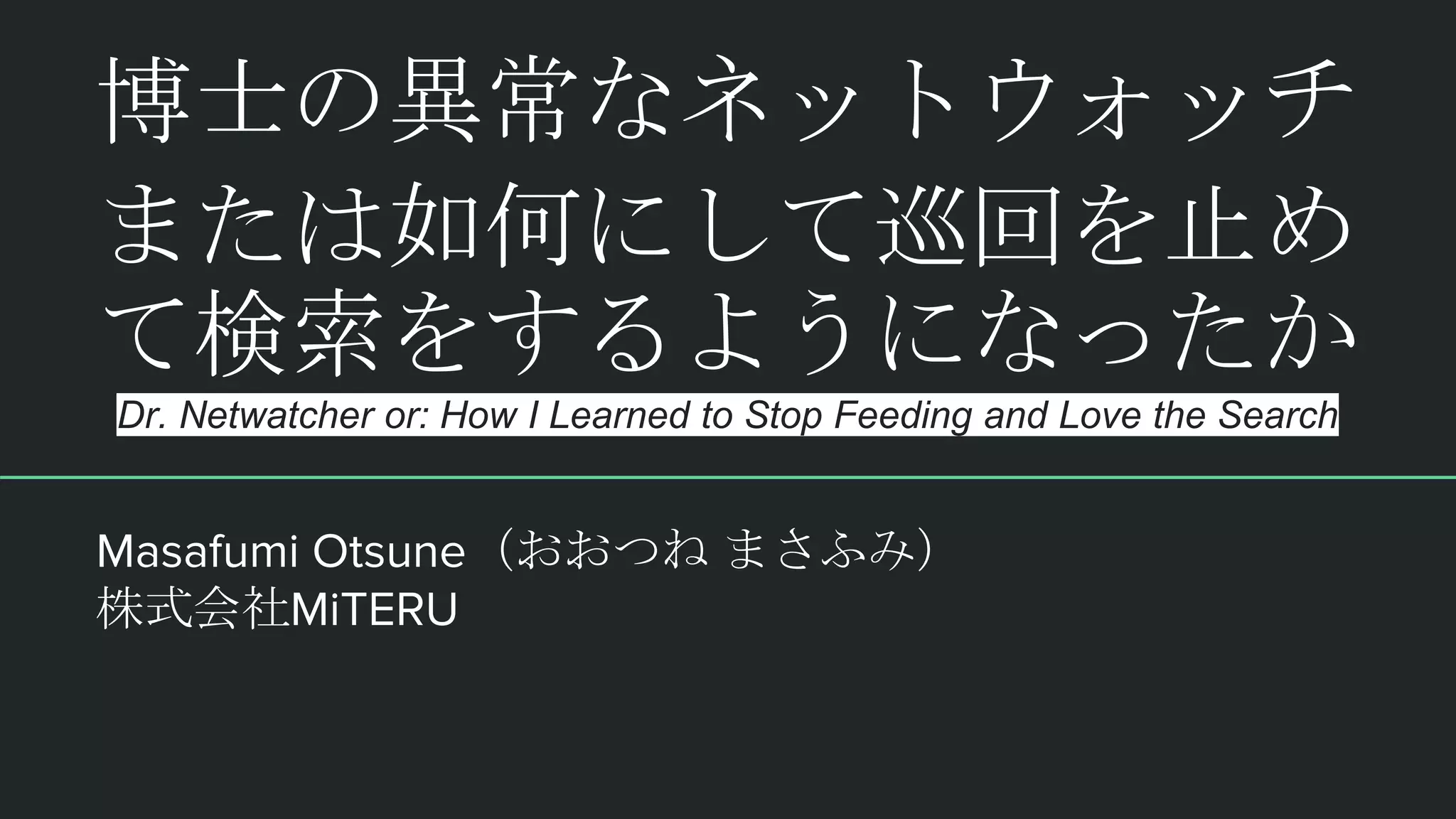 博士の異常なネットウォッチ
または如何にして巡回を止めて検索をするようになったか

Dr. Netwatcher or: How I Learned to Stop Feeding and Love the Search

Masafumi Otsune（おおつね まさふみ）
株式会社MiTERU